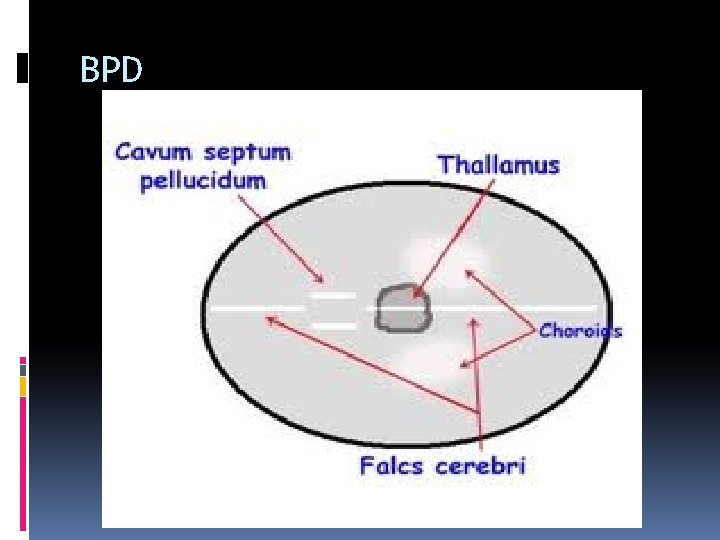 BPD

Cavum septum pellucidum

Thallamus

Choroids

Falcs cerebri